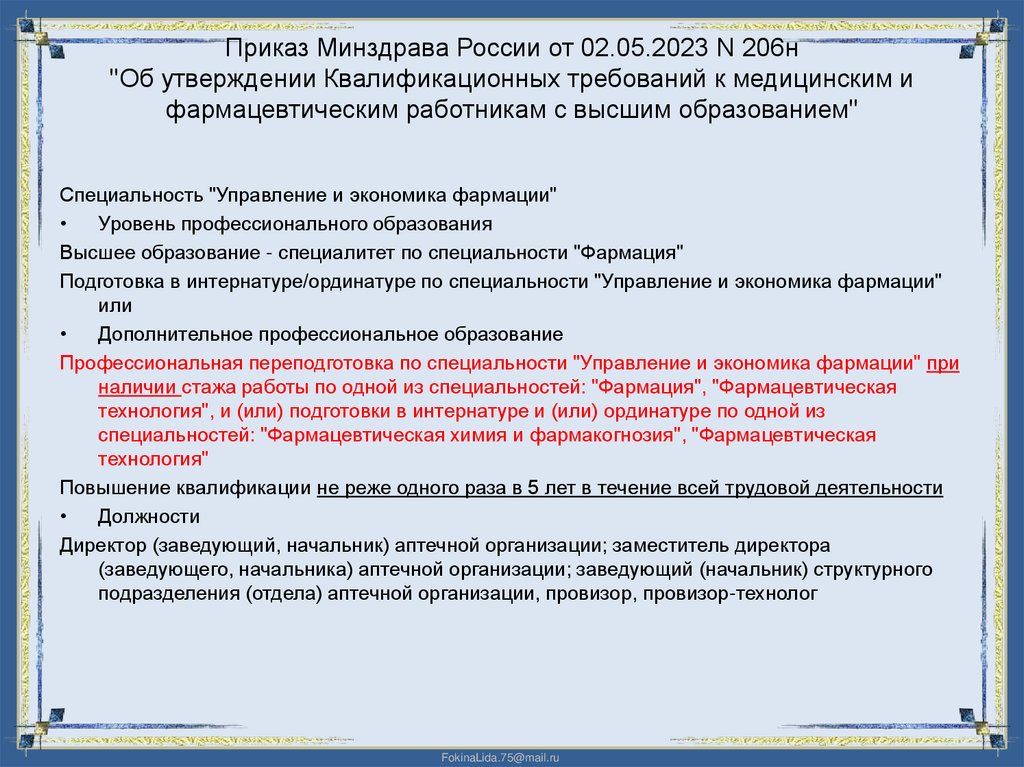 Приказ Минздрава России от 02.05.2023 N 206н "Об утверждении Квалификационных требований к медицинским и фармацевтическим работникам с высшим образованием"

Специальность "Управление и экономика фармации"

• Уровень профессионального образования

Высшее образование - специалитет по специальности "Фармация"

Подготовка в интернатуре/ординатуре по специальности "Управление и экономика фармации" или

• Дополнительное профессиональное образование

Профессиональная переподготовка по специальности "Управление и экономика фармации" при наличии стажа работы по одной из специальностей: "Фармация", "Фармацевтическая технология", и (или) подготовки в интернатуре и (или) ординатуре по одной из специальностей: "Фармацевтическая химия и фармакогнозия", "Фармацевтическая технология"

Повышение квалификации не реже одного раза в 5 лет в течение всей трудовой деятельности

• Должности

Директор (заведующий, начальник) аптечной организации; заместитель директора (заведующего, начальника) аптечной организации; заведующий (начальник) структурного подразделения (отдела) аптечной организации, провизор, провизор-технолог

FokinaLida.75@mail.ru